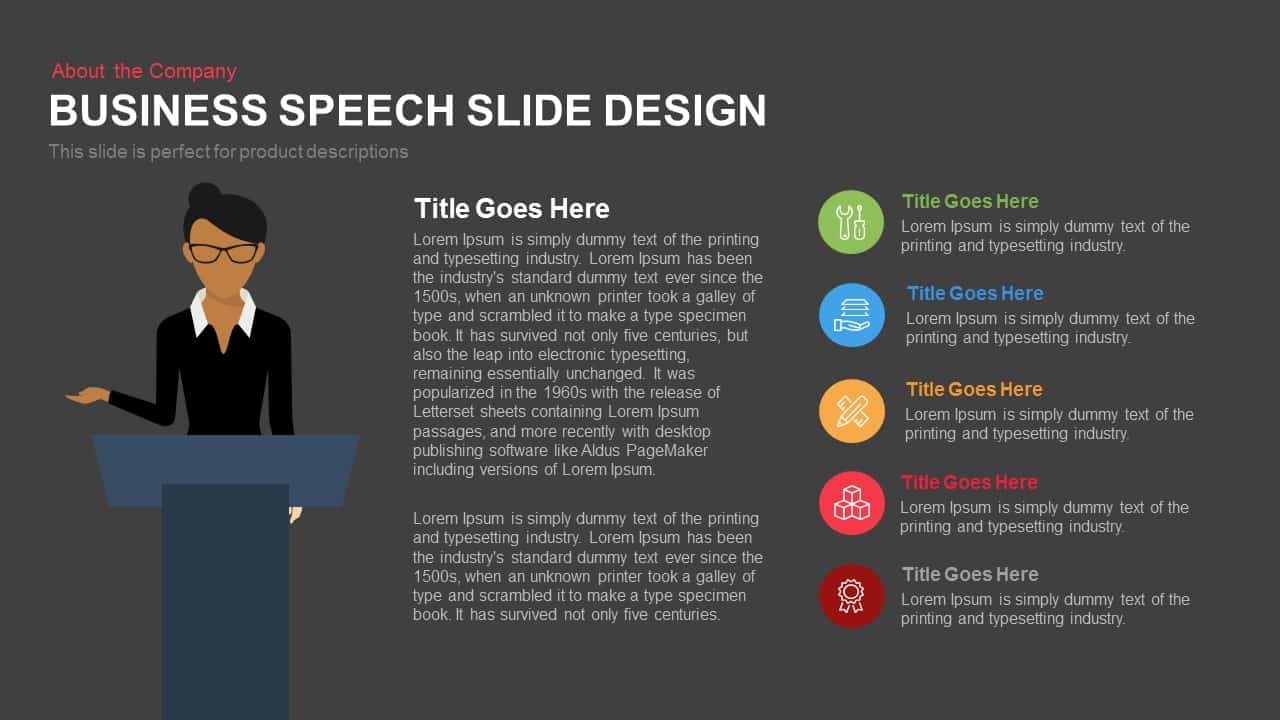 About the Company

BUSINESS SPEECH SLIDE DESIGN

This slide is perfect for product descriptions

Title Goes Here

Lorem Ipsum is simply dummy text of the printing and typesetting industry. Lorem Ipsum has been the industry's standard dummy text ever since the 1500s, when an unknown printer took a galley of type and scrambled it to make a type specimen book. It has survived not only five centuries, but also the leap into electronic typesetting, remaining essentially unchanged. It was popularized in the 1960s with the release of Letterset sheets containing Lorem Ipsum passages, and more recently with desktop publishing software like Aldus PageMaker including versions of Lorem Ipsum.

Lorem Ipsum is simply dummy text of the printing and typesetting industry. Lorem Ipsum has been the industry's standard dummy text ever since the 1500s, when an unknown printer took a galley of type and scrambled it to make a type specimen book. It has survived not only five centuries.

Title Goes Here
Lorem Ipsum is simply dummy text of the printing and typesetting industry.

Title Goes Here
Lorem Ipsum is simply dummy text of the printing and typesetting industry.

Title Goes Here
Lorem Ipsum is simply dummy text of the printing and typesetting industry.

Title Goes Here
Lorem Ipsum is simply dummy text of the printing and typesetting industry.

Title Goes Here
Lorem Ipsum is simply dummy text of the printing and typesetting industry.